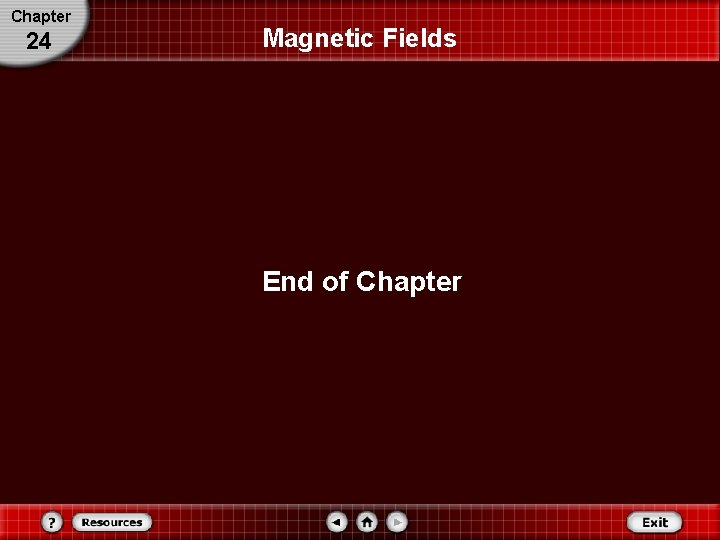 Chapter
24

Magnetic Fields

End of Chapter

?
Resources
Exit